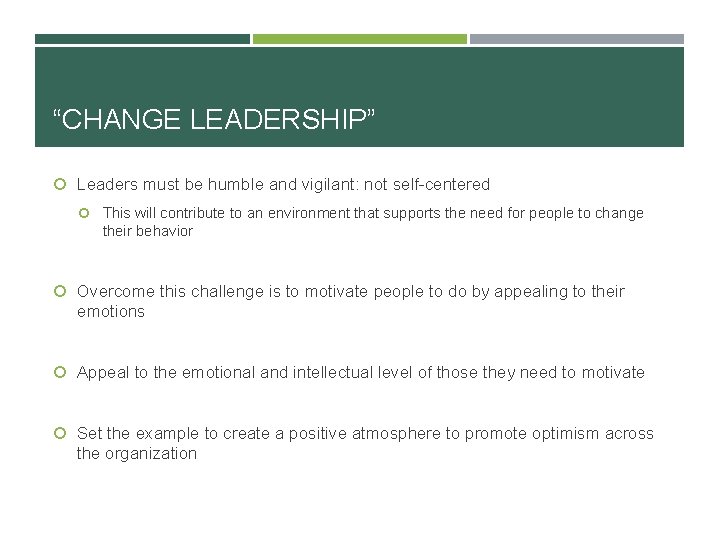 “CHANGE LEADERSHIP”

Leaders must be humble and vigilant: not self-centered

This will contribute to an environment that supports the need for people to change their behavior

Overcome this challenge is to motivate people to do by appealing to their emotions

Appeal to the emotional and intellectual level of those they need to motivate

Set the example to create a positive atmosphere to promote optimism across the organization